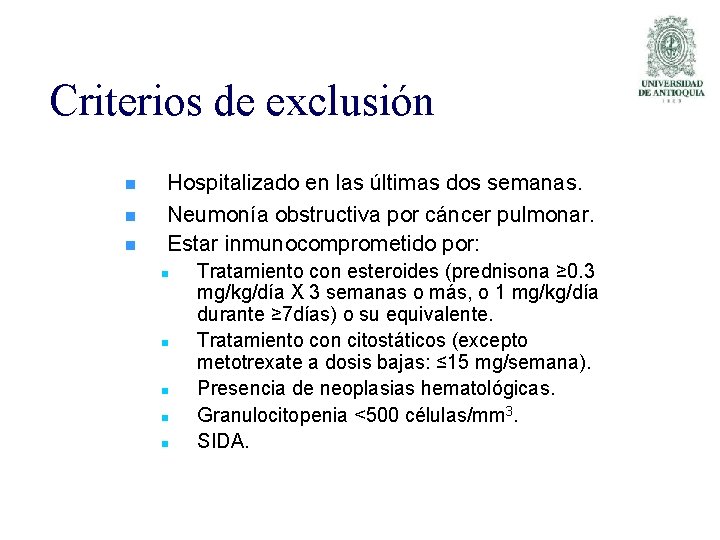 UNIVERSIDAD DE ANTIOQUIA
1803

Criterios de exclusión

- Hospitalizado en las últimas dos semanas.
- Neumonía obstructiva por cáncer pulmonar.
- Estar inmunocomprometido por:
  - Tratamiento con esteroides (prednisona ≥0.3 mg/kg/día X 3 semanas o más, o 1 mg/kg/día durante ≥7días) o su equivalente.
  - Tratamiento con citostáticos (excepto metotrexate a dosis bajas: ≤15 mg/semana).
  - Presencia de neoplasias hematológicas.
  - Granulocitopenia <500 células/mm$^3$.
  - SIDA.